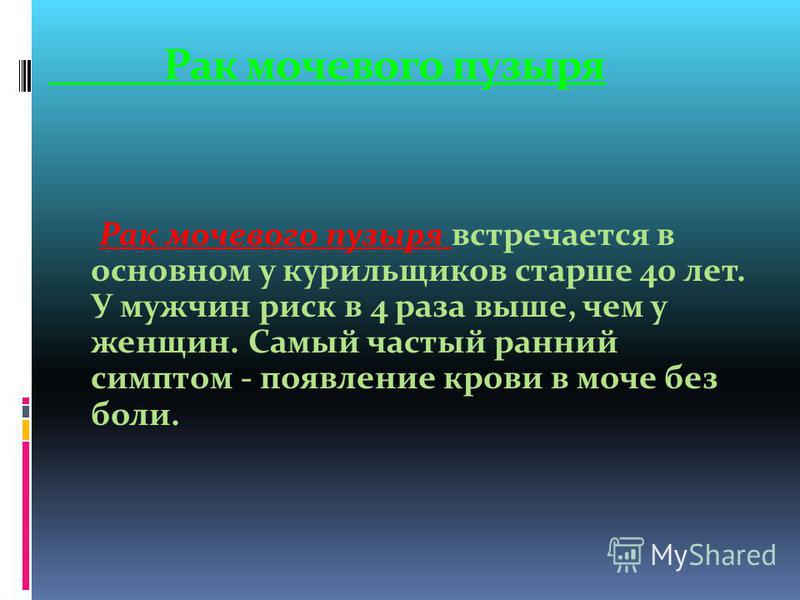 Рак мочевого пузыря

Рак мочевого пузыря встречается в основном у курильщиков старше 40 лет. У мужчин риск в 4 раза выше, чем у женщин. Самый частый ранний симптом - появление крови в моче без боли.

MyShared